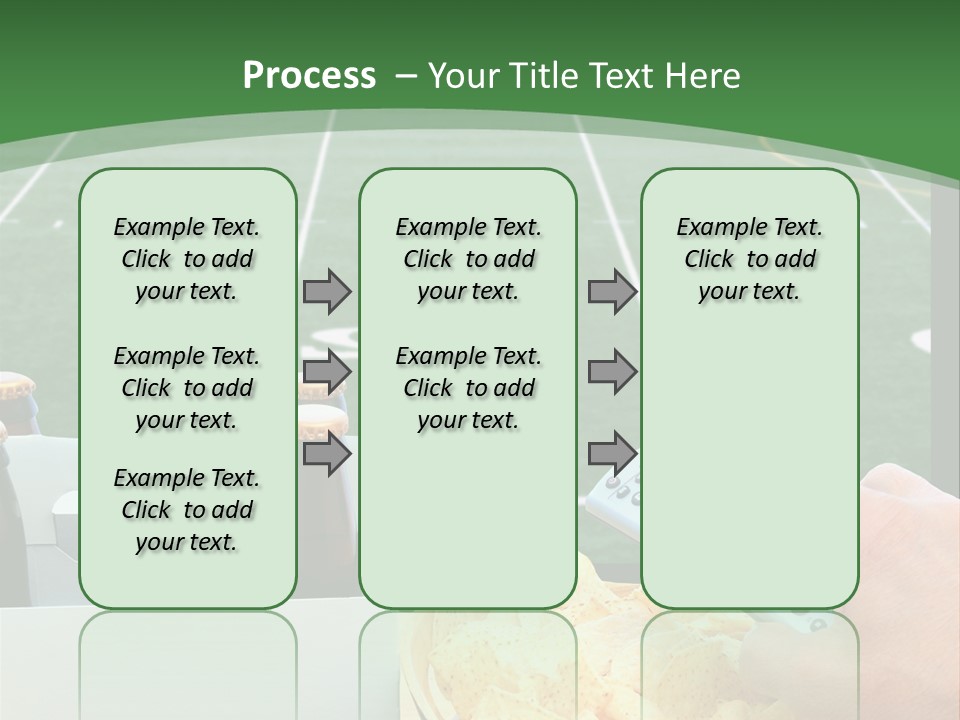 Process – Your Title Text Here

Example Text. Click to add your text.

Example Text. Click to add your text.

Example Text. Click to add your text.

Example Text. Click to add your text.

Example Text. Click to add your text.

Example Text. Click to add your text.